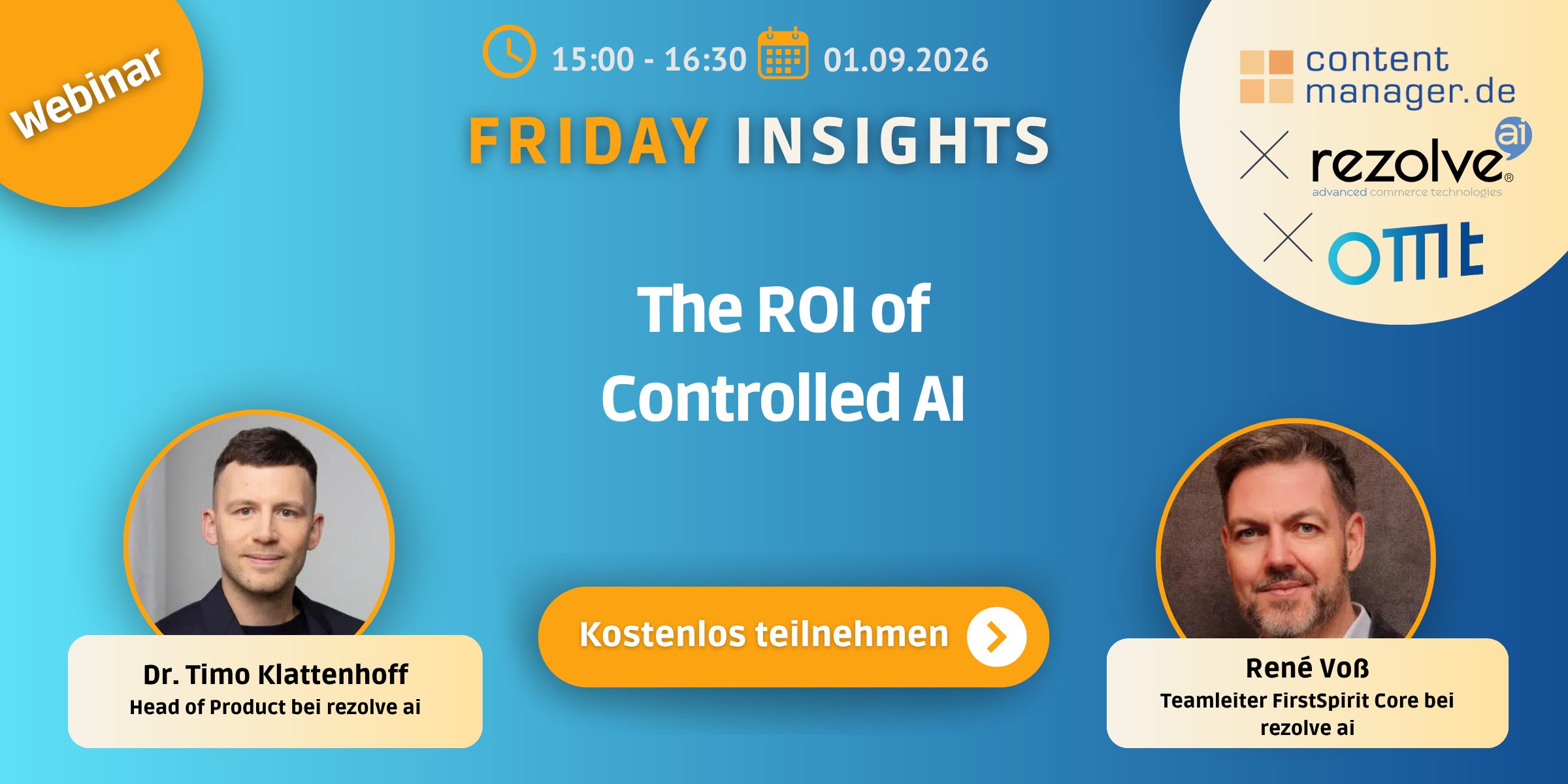 Webinar

15:00 - 16:30 01.09.2026

FRIDAY INSIGHTS

content manager.de

rezolve ai
advanced commerce technologies

omt

The ROI of Controlled AI

Kostenlos teilnehmen

Dr. Timo Klattenhoff
Head of Product bei rezolve ai

René Voß
Teamleiter FirstSpirit Core bei rezolve ai